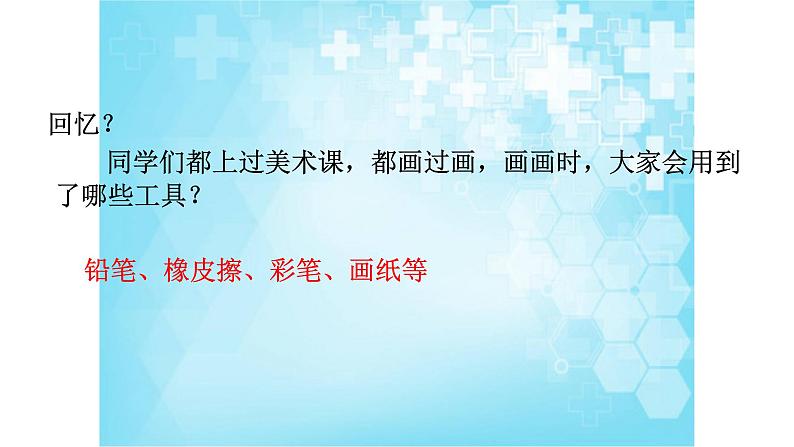 回忆？

同学们都上过美术课，都画过画，画画时，大家会用到了哪些工具？

铅笔、橡皮擦、彩笔、画纸等